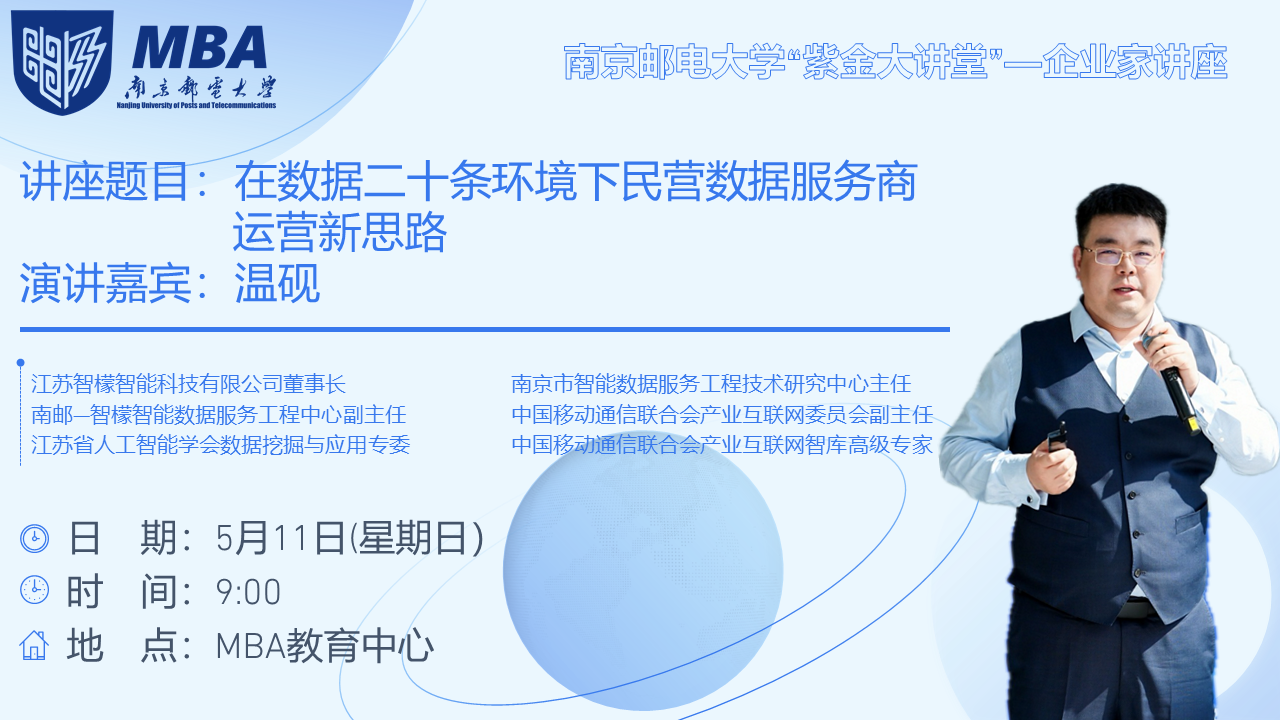 MBA
南京郵電大學
Nanjing University of Posts and Telecommunications

南京邮电大学“紫金大讲堂”—企业家讲座

讲座题目：在数据二十条环境下民营数据服务商运营新思路
演讲嘉宾：温砚

江苏智檬智能科技有限公司董事长
南邮—智檬智能数据服务工程中心副主任
江苏省人工智能学会数据挖掘与应用专委

南京市智能数据服务工程技术研究中心主任
中国移动通信联合会产业互联网委员会副主任
中国移动通信联合会产业互联网智库高级专家

日　期：5月11日(星期日)
时　间：9:00
地　点：MBA教育中心